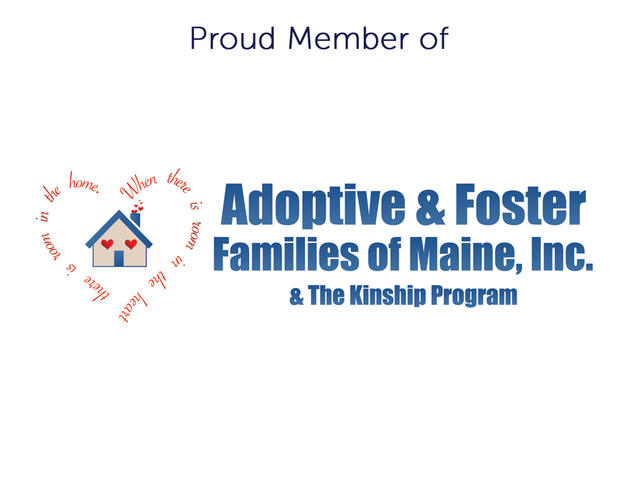 Proud Member of

When there is room in the heart there is room in the home.

Adoptive & Foster Families of Maine, Inc.
& The Kinship Program